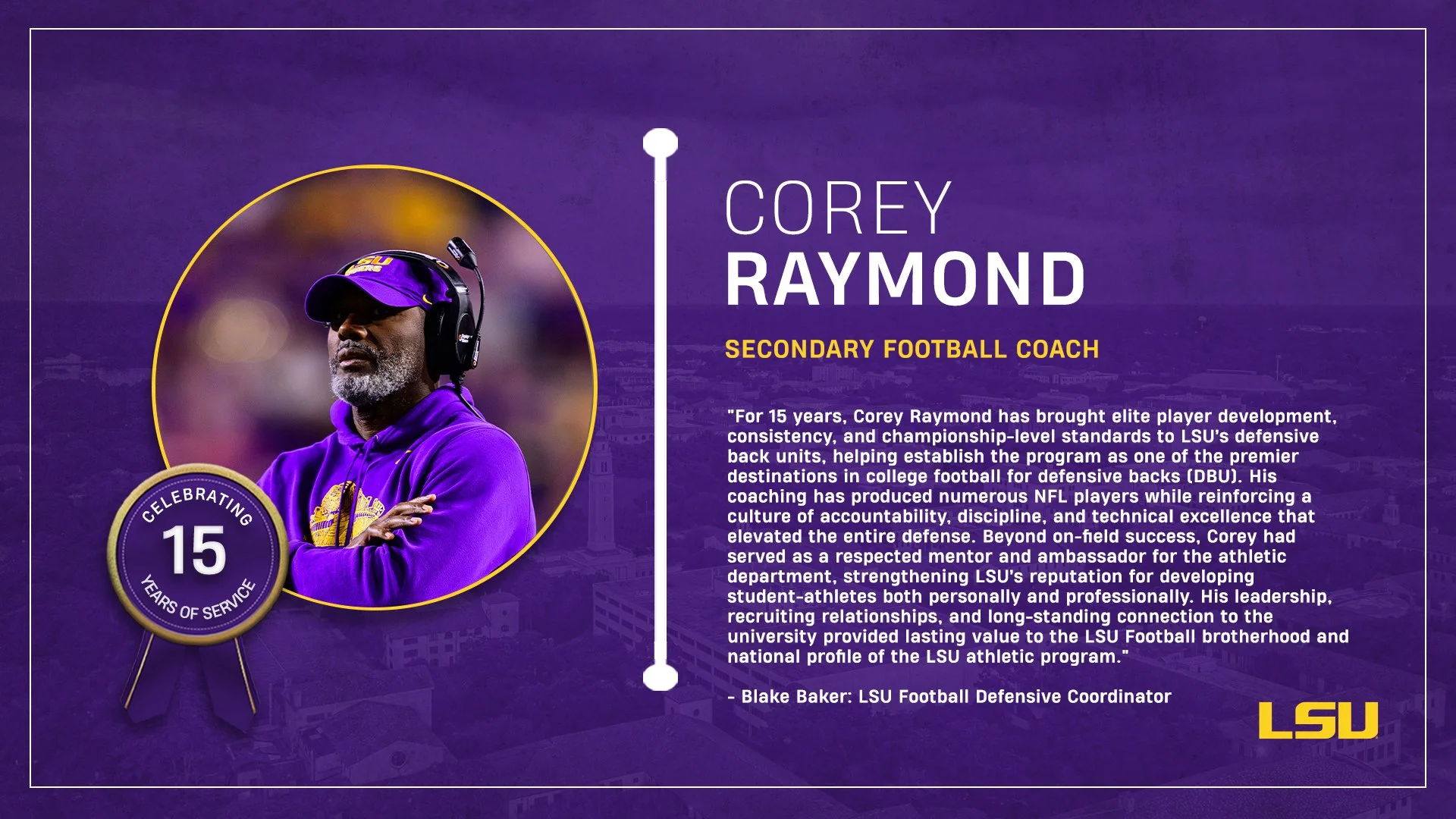 CELEBRATING
15
YEARS OF SERVICE

COREY
RAYMOND

SECONDARY FOOTBALL COACH

"For 15 years, Corey Raymond has brought elite player development, consistency, and championship-level standards to LSU's defensive back units, helping establish the program as one of the premier destinations in college football for defensive backs (DBU). His coaching has produced numerous NFL players while reinforcing a culture of accountability, discipline, and technical excellence that elevated the entire defense. Beyond on-field success, Corey had served as a respected mentor and ambassador for the athletic department, strengthening LSU's reputation for developing student-athletes both personally and professionally. His leadership, recruiting relationships, and long-standing connection to the university provided lasting value to the LSU Football brotherhood and national profile of the LSU athletic program."

- Blake Baker: LSU Football Defensive Coordinator

LSU